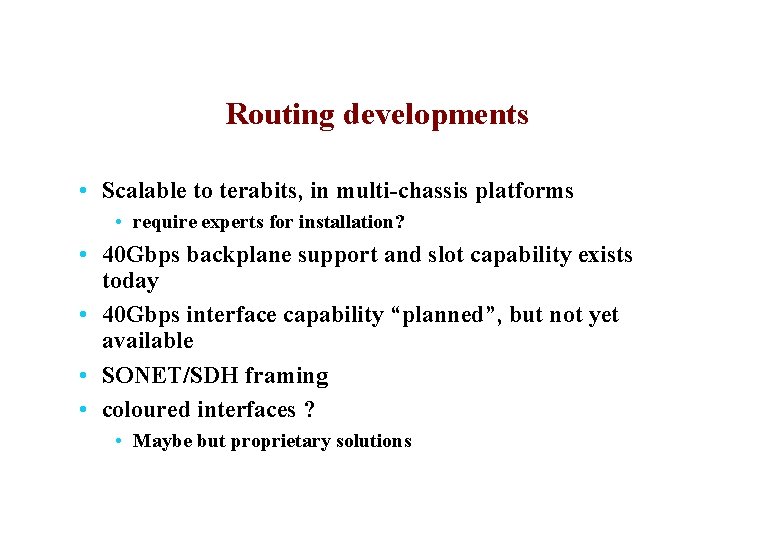 Routing developments

• Scalable to terabits, in multi-chassis platforms
  • require experts for installation?
• 40Gbps backplane support and slot capability exists today
• 40Gbps interface capability “planned”, but not yet available
• SONET/SDH framing
• coloured interfaces ?
  • Maybe but proprietary solutions